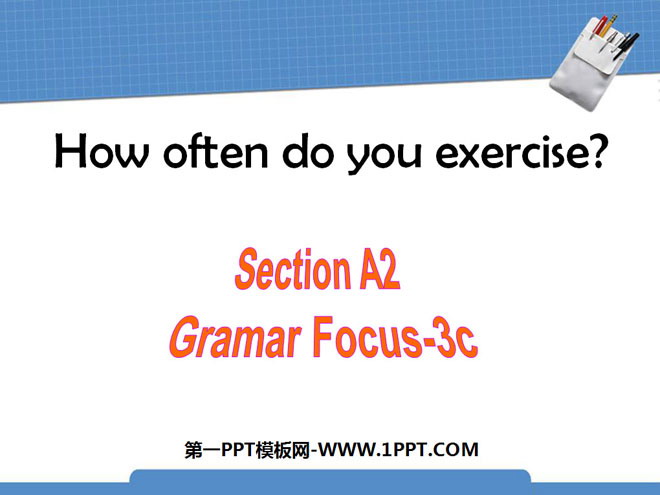 How often do you exercise?

Section A2
Gramar Focus-3c

第一PPT模板网-WWW.1PPT.COM